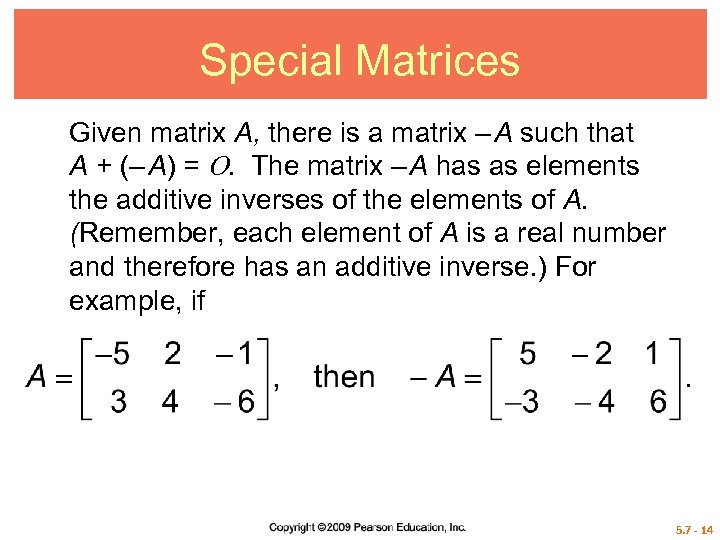 Special Matrices

Given matrix $A$, there is a matrix $-A$ such that $A + (-A) = O$. The matrix $-A$ has as elements the additive inverses of the elements of $A$. (Remember, each element of $A$ is a real number and therefore has an additive inverse.) For example, if

$A = \begin{bmatrix} -5 & 2 & -1 \\ 3 & 4 & -6 \end{bmatrix}$, then $-A = \begin{bmatrix} 5 & -2 & 1 \\ -3 & -4 & 6 \end{bmatrix}$.

Copyright ©2009 Pearson Education, Inc.

5.7 - 14